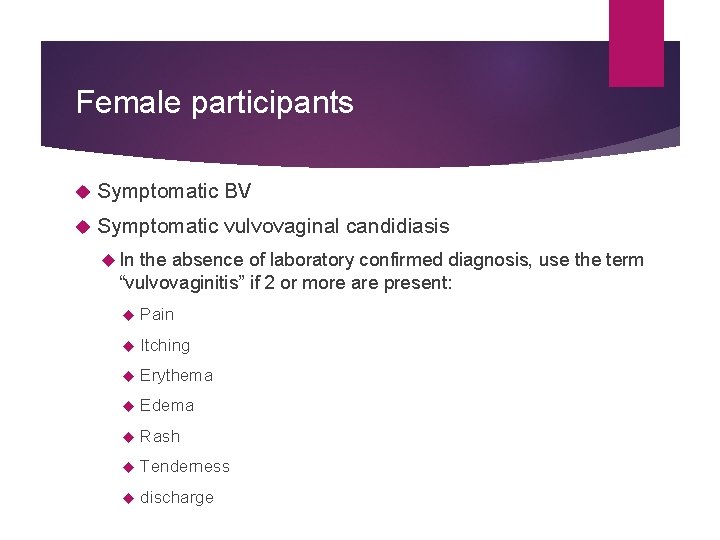 Female participants

Symptomatic BV

Symptomatic vulvovaginal candidiasis

In the absence of laboratory confirmed diagnosis, use the term “vulvovaginitis” if 2 or more are present:

Pain

Itching

Erythema

Edema

Rash

Tenderness

discharge